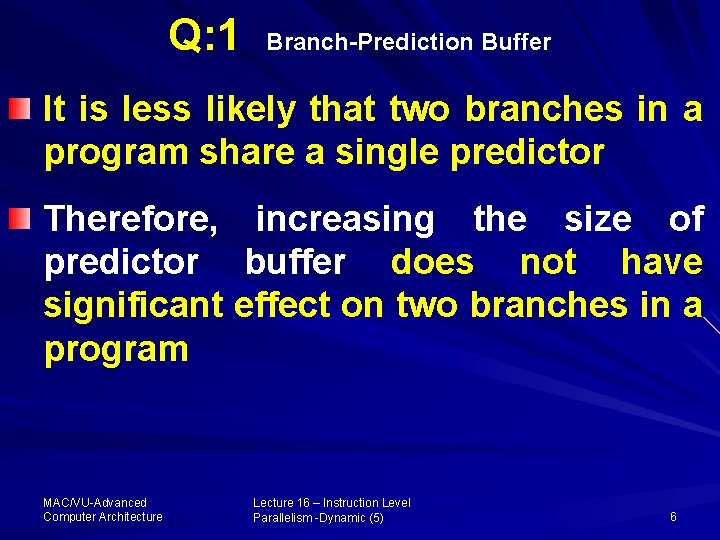 Q:1 Branch-Prediction Buffer

It is less likely that two branches in a program share a single predictor

Therefore, increasing the size of predictor buffer does not have significant effect on two branches in a program

MAC/VU-Advanced Computer Architecture

Lecture 16 – Instruction Level Parallelism -Dynamic (5)

6